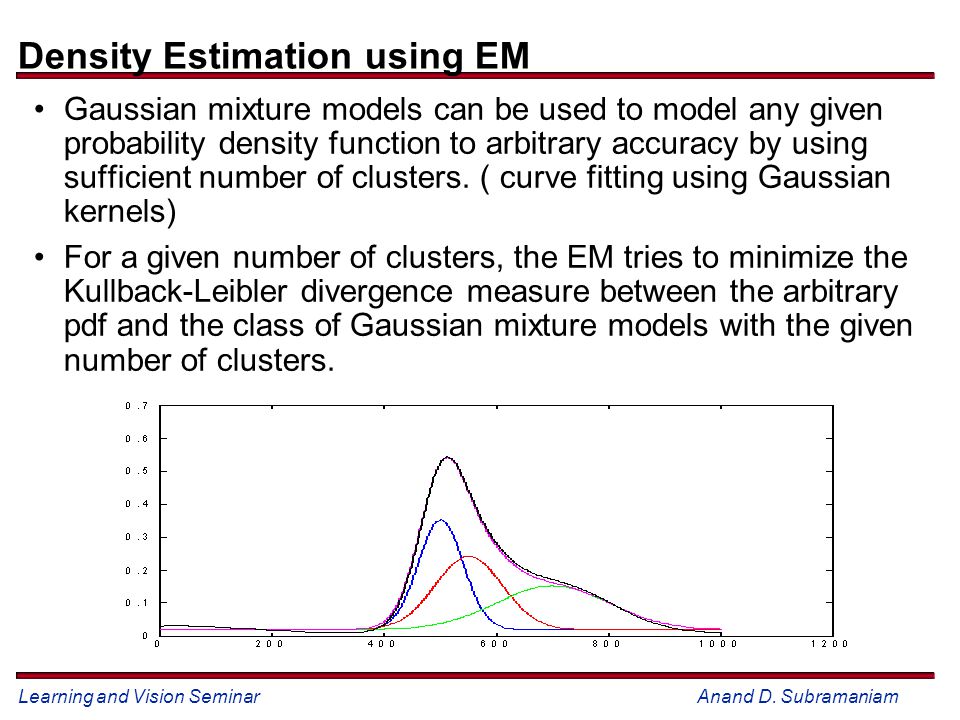 Density Estimation using EM

• Gaussian mixture models can be used to model any given probability density function to arbitrary accuracy by using sufficient number of clusters. ( curve fitting using Gaussian kernels)

• For a given number of clusters, the EM tries to minimize the Kullback-Leibler divergence measure between the arbitrary pdf and the class of Gaussian mixture models with the given number of clusters.

0.7
0.6
0.5
0.4
0.3
0.2
0.1
0
0
200
400
600
800
1000
1200

Learning and Vision Seminar
Anand D. Subramaniam